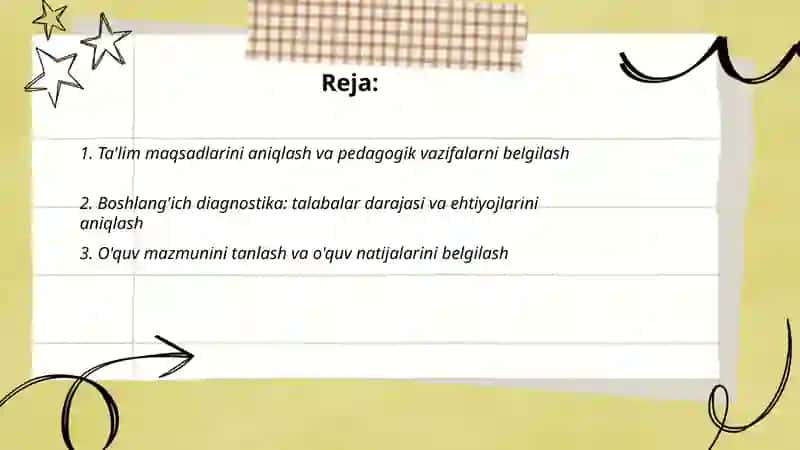 Reja:

1. Ta'lim maqsadlarini aniqlash va pedagogik vazifalarni belgilash

2. Boshlang'ich diagnostika: talabalar darajasi va ehtiyojlarini aniqlash

3. O'quv mazmunini tanlash va o'quv natijalarini belgilash